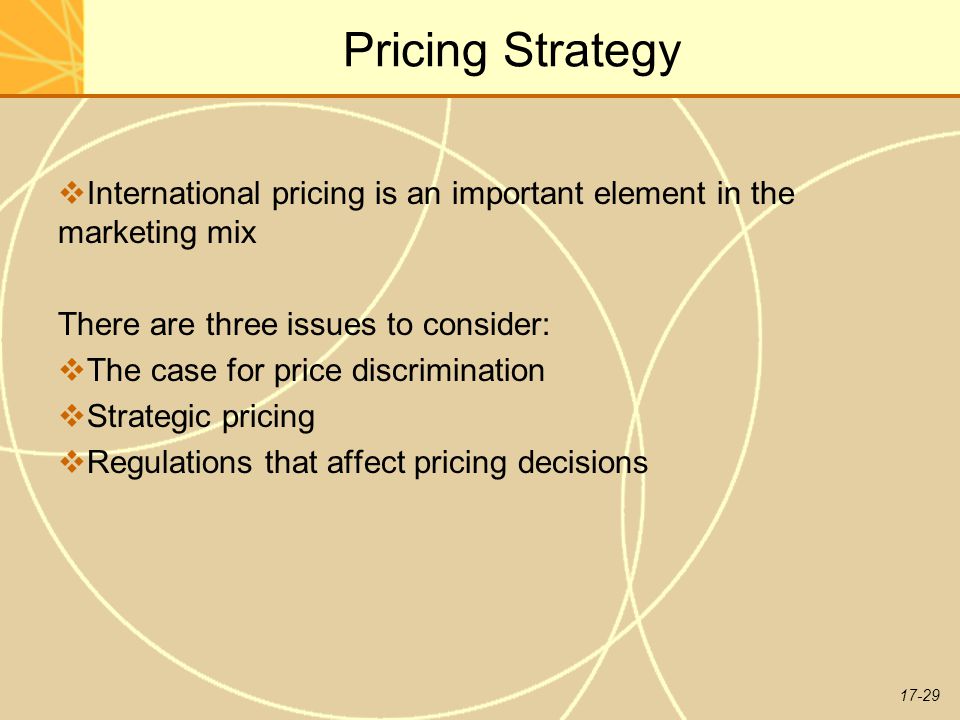 Pricing Strategy

❖International pricing is an important element in the marketing mix

There are three issues to consider:
❖The case for price discrimination
❖Strategic pricing
❖Regulations that affect pricing decisions

17-29